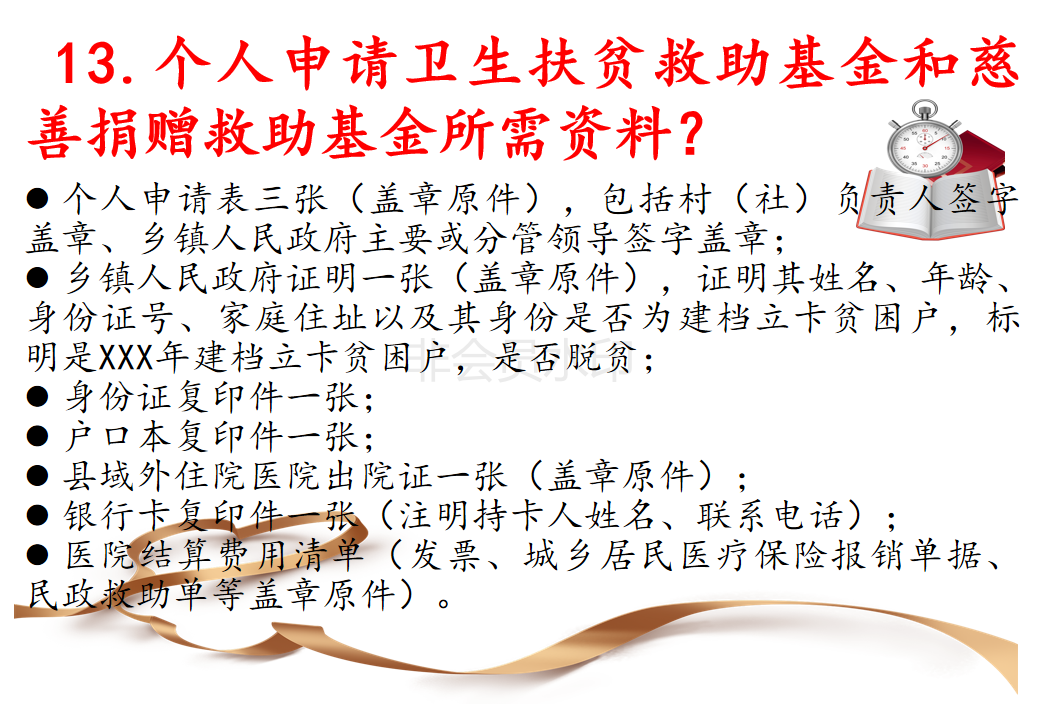 13. 个人申请卫生扶贫救助基金和慈善捐赠救助基金所需资料?

● 个人申请表三张（盖章原件），包括村（社）负责人签字盖章、乡镇人民政府主要或分管领导签字盖章；
● 乡镇人民政府证明一张（盖章原件），证明其姓名、年龄、身份证号、家庭住址以及其身份是否为建档立卡贫困户，标明是XXX年建档立卡贫困户，是否脱贫；
● 身份证复印件一张；
● 户口本复印件一张；
● 县域外住院医院出院证一张（盖章原件）；
● 银行卡复印件一张（注明持卡人姓名、联系电话）；
● 医院结算费用清单（发票、城乡居民医疗保险报销单据、民政救助单等盖章原件）。